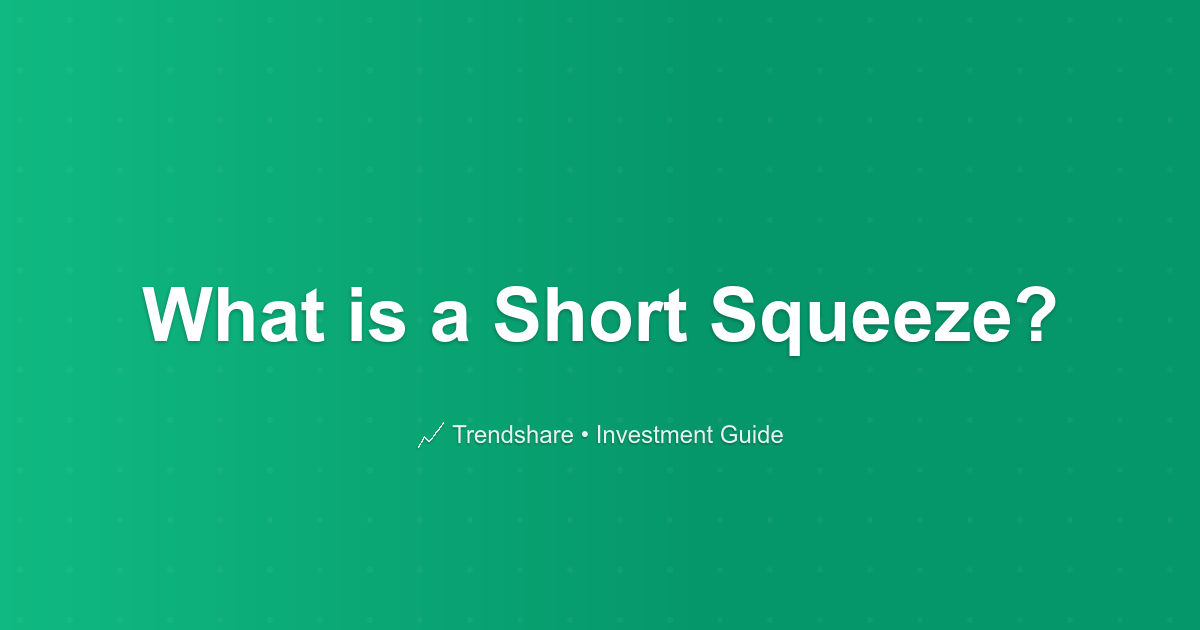 What is a Short Squeeze?

📈 Trendshare • Investment Guide